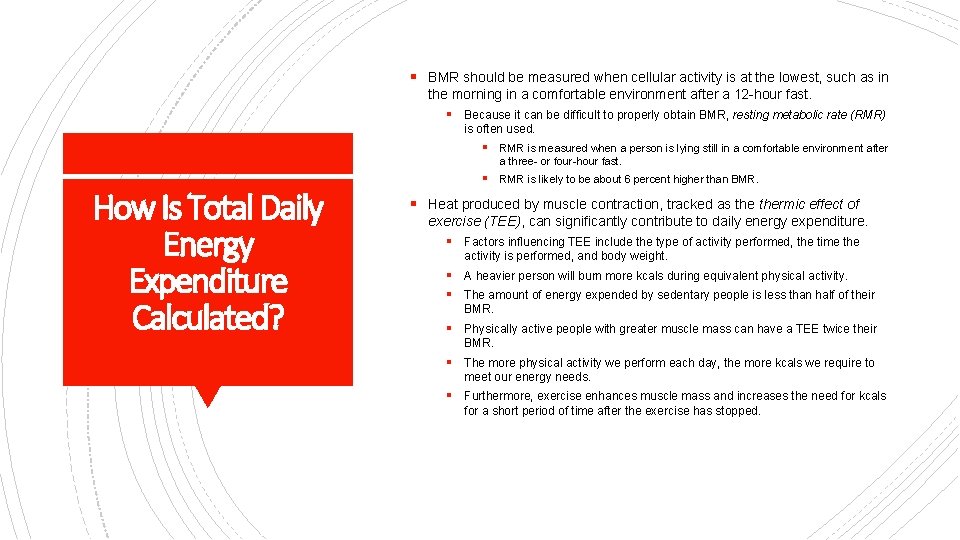 How Is Total Daily Energy Expenditure Calculated?

▪ BMR should be measured when cellular activity is at the lowest, such as in the morning in a comfortable environment after a 12-hour fast.

▪ Because it can be difficult to properly obtain BMR, resting metabolic rate (RMR) is often used.

▪ RMR is measured when a person is lying still in a comfortable environment after a three- or four-hour fast.

▪ RMR is likely to be about 6 percent higher than BMR.

▪ Heat produced by muscle contraction, tracked as the thermic effect of exercise (TEE), can significantly contribute to daily energy expenditure.

▪ Factors influencing TEE include the type of activity performed, the time the activity is performed, and body weight.

▪ A heavier person will burn more kcals during equivalent physical activity.

▪ The amount of energy expended by sedentary people is less than half of their BMR.

▪ Physically active people with greater muscle mass can have a TEE twice their BMR.

▪ The more physical activity we perform each day, the more kcals we require to meet our energy needs.

▪ Furthermore, exercise enhances muscle mass and increases the need for kcals for a short period of time after the exercise has stopped.